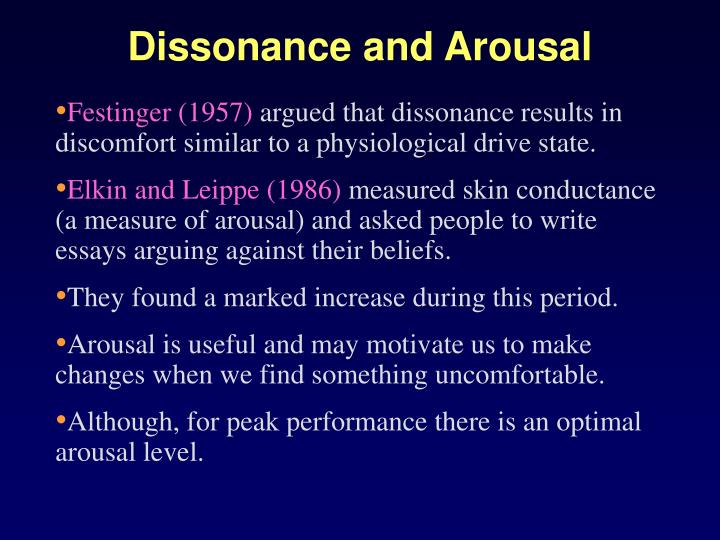 Dissonance and Arousal

•Festinger (1957) argued that dissonance results in discomfort similar to a physiological drive state.

•Elkin and Leippe (1986) measured skin conductance (a measure of arousal) and asked people to write essays arguing against their beliefs.

•They found a marked increase during this period.

•Arousal is useful and may motivate us to make changes when we find something uncomfortable.

•Although, for peak performance there is an optimal arousal level.